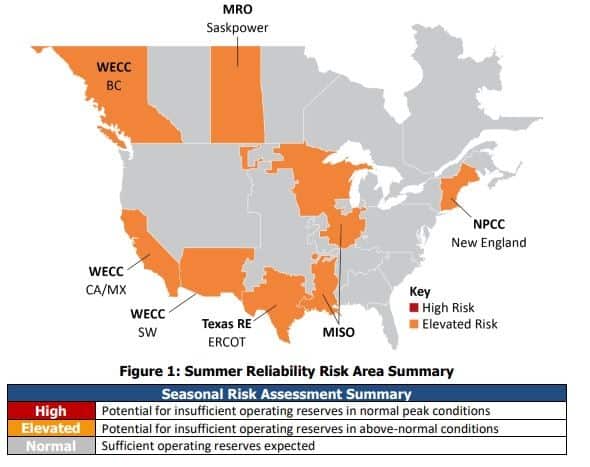 MRO
Saskpower

WECC
BC

NPCC
New England

WECC
CA/MX

WECC
SW

Texas RE
ERCOT

MISO

Key
High Risk
Elevated Risk

Figure 1: Summer Reliability Risk Area Summary

| Seasonal Risk Assessment Summary | |
|---|---|
| High | Potential for insufficient operating reserves in normal peak conditions |
| Elevated | Potential for insufficient operating reserves in above-normal conditions |
| Normal | Sufficient operating reserves expected |